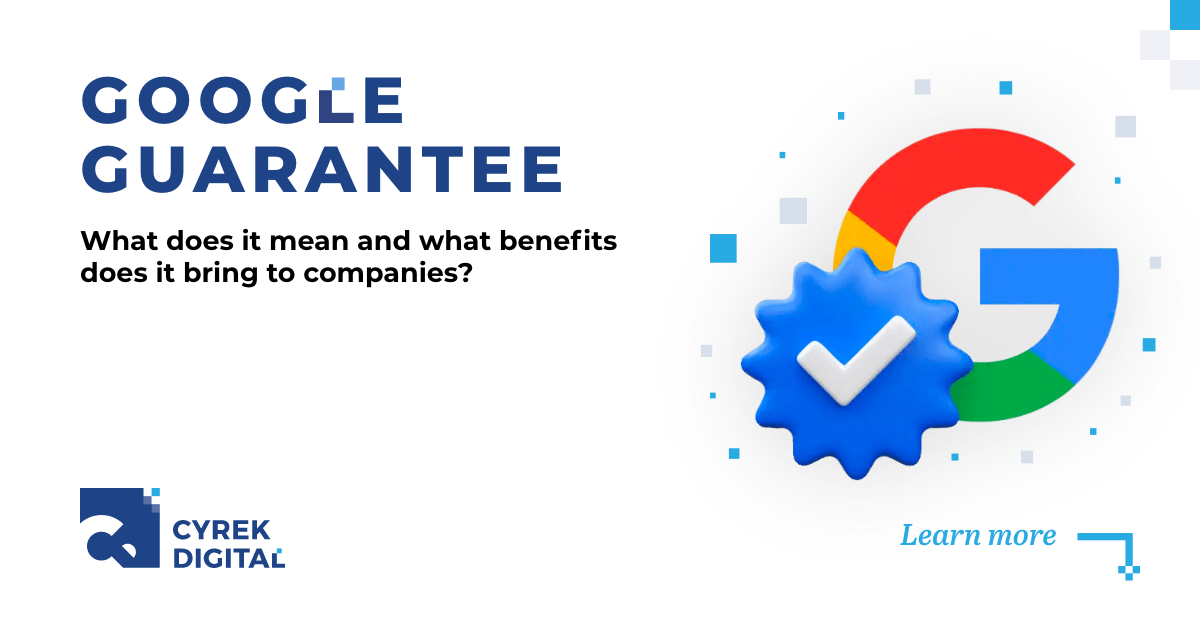 GOOGLE GUARANTEE

What does it mean and what benefits does it bring to companies?

CYREK DIGITAL

Learn more